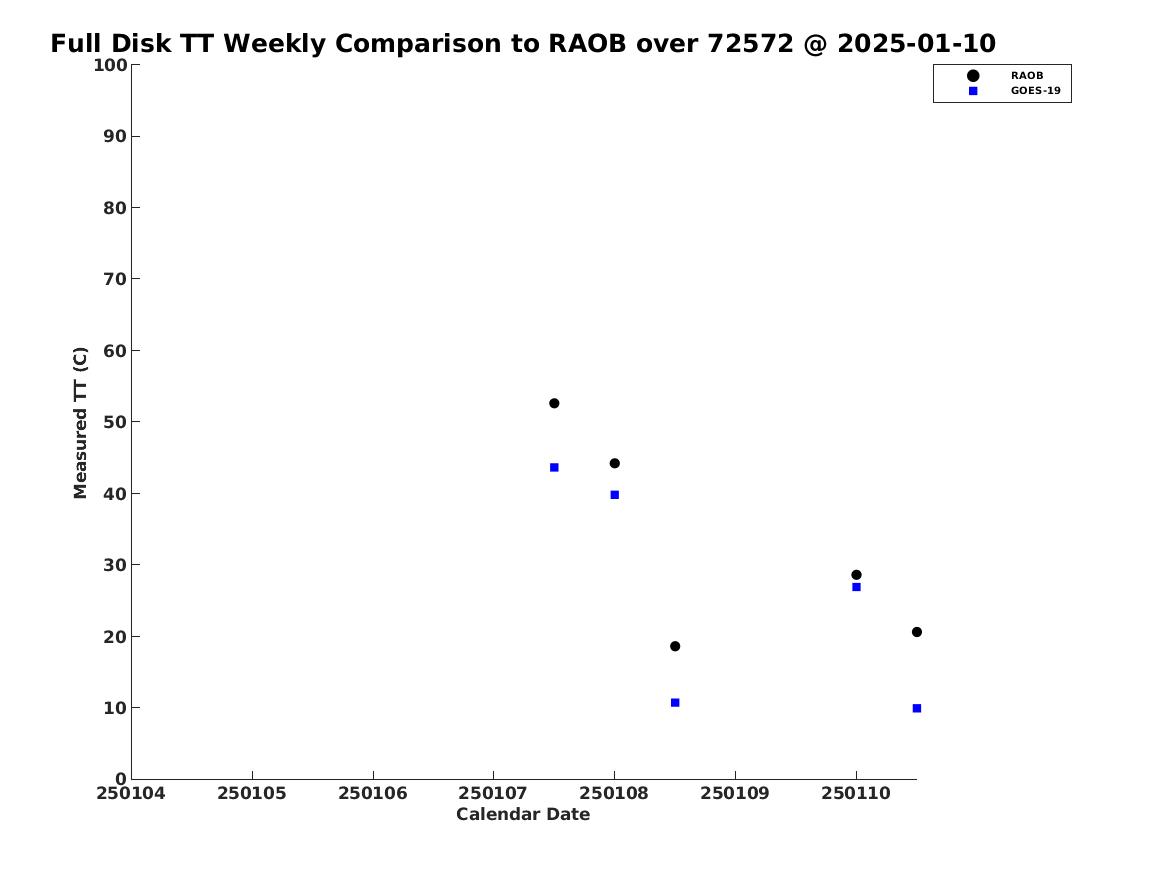 Full Disk TT Weekly Comparison to RAOB over 72572 @ 2025-01-10

RAOB
GOES-19

Measured TT (C)

100
90
80
70
60
50
40
30
20
10
0

250104 250105 250106 250107 250108 250109 250110

Calendar Date